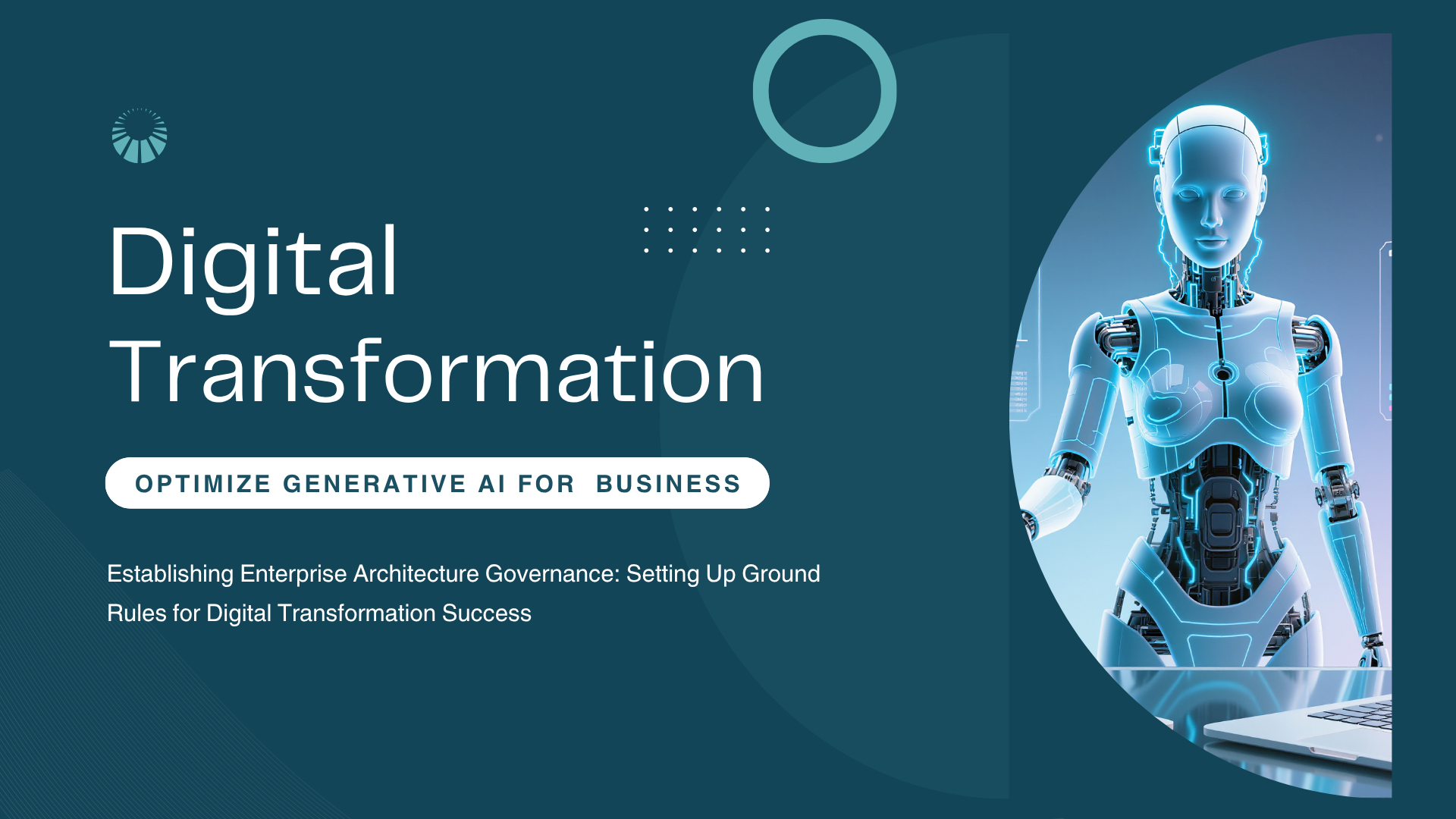 Digital Transformation

OPTIMIZE GENERATIVE AI FOR BUSINESS

Establishing Enterprise Architecture Governance: Setting Up Ground Rules for Digital Transformation Success